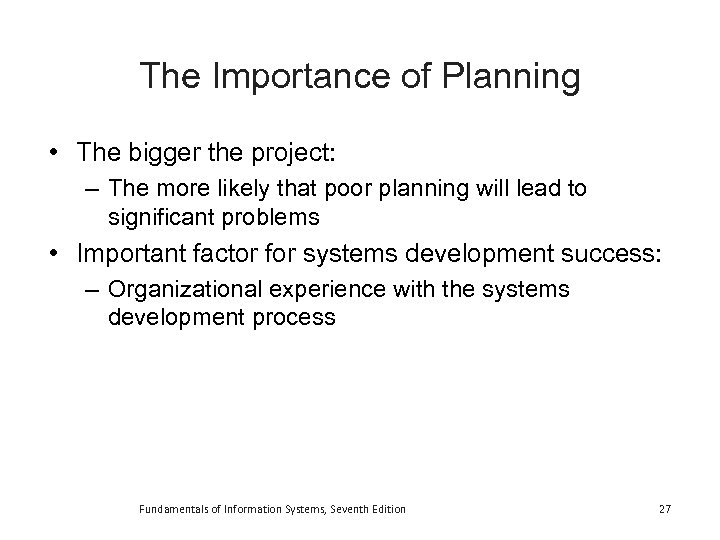 The Importance of Planning

• The bigger the project:
  – The more likely that poor planning will lead to significant problems
• Important factor for systems development success:
  – Organizational experience with the systems development process

Fundamentals of Information Systems, Seventh Edition

27